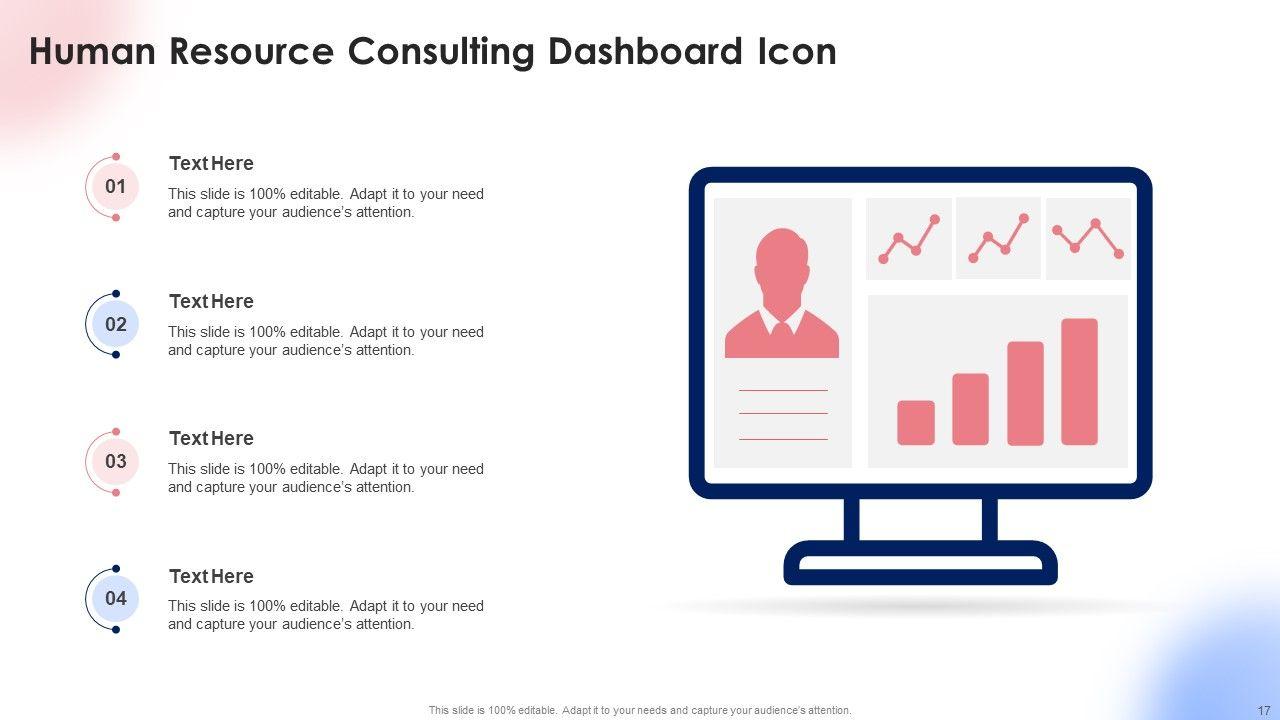 Human Resource Consulting Dashboard Icon

01

Text Here

This slide is 100% editable. Adapt it to your need and capture your audience's attention.

02

Text Here

This slide is 100% editable. Adapt it to your need and capture your audience's attention.

03

Text Here

This slide is 100% editable. Adapt it to your need and capture your audience's attention.

04

Text Here

This slide is 100% editable. Adapt it to your need and capture your audience's attention.

This slide is 100% editable. Adapt it to your needs and capture your audience's attention.

17